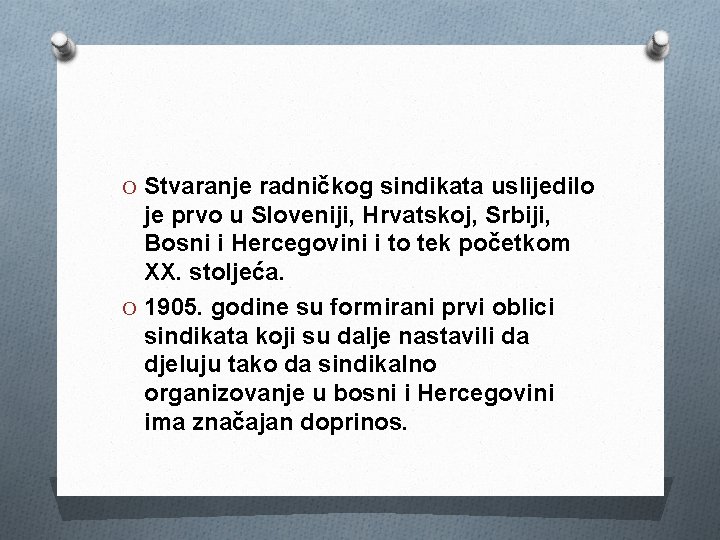 O Stvaranje radničkog sindikata uslijedilo je prvo u Sloveniji, Hrvatskoj, Srbiji, Bosni i Hercegovini i to tek početkom XX. stoljeća.

O 1905. godine su formirani prvi oblici sindikata koji su dalje nastavili da djeluju tako da sindikalno organizovanje u bosni i Hercegovini ima značajan doprinos.